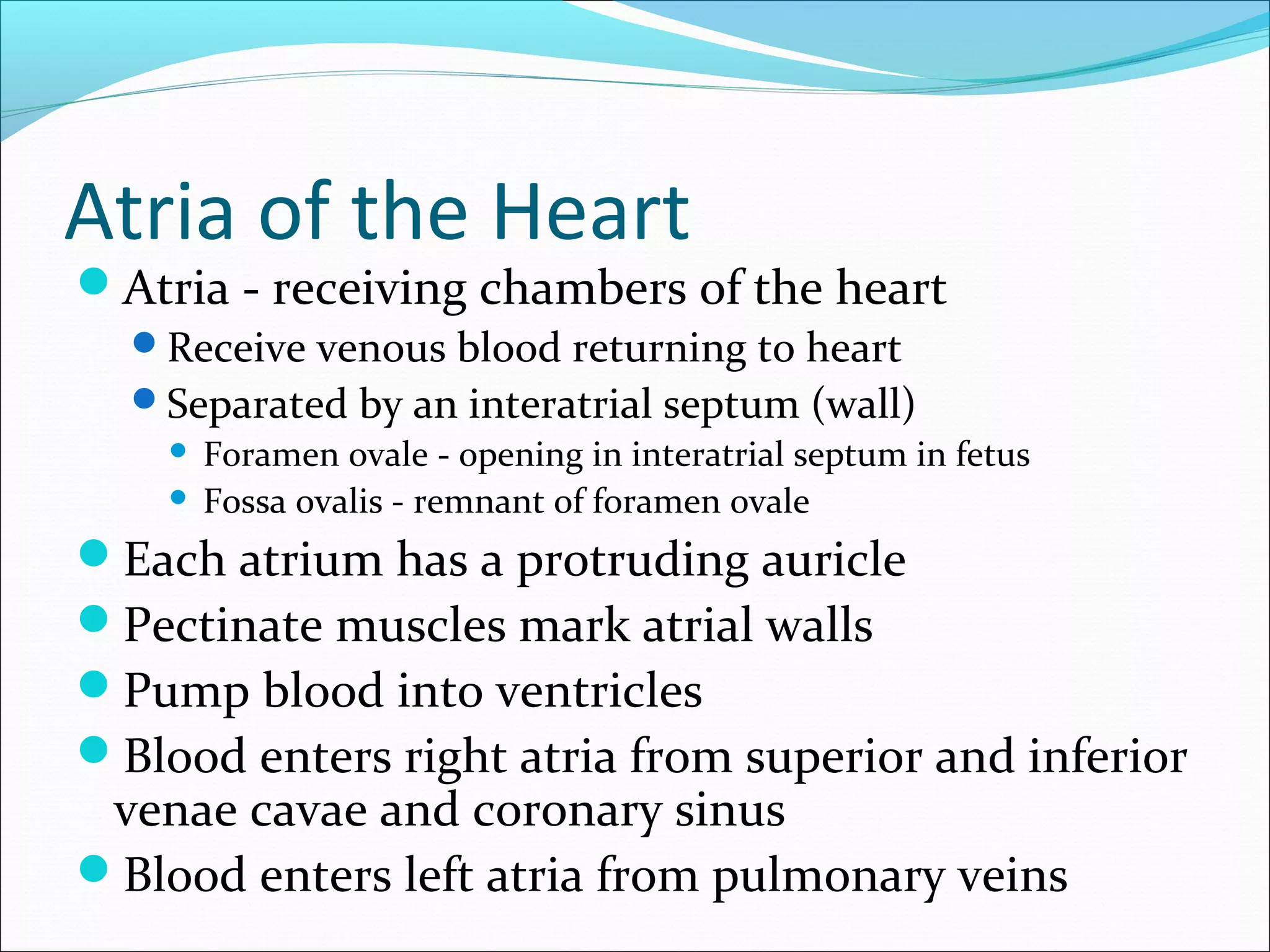 Atria of the Heart

- Atria - receiving chambers of the heart
  - Receive venous blood returning to heart
  - Separated by an interatrial septum (wall)
    - Foramen ovale - opening in interatrial septum in fetus
    - Fossa ovalis - remnant of foramen ovale
- Each atrium has a protruding auricle
- Pectinate muscles mark atrial walls
- Pump blood into ventricles
- Blood enters right atria from superior and inferior venae cavae and coronary sinus
- Blood enters left atria from pulmonary veins